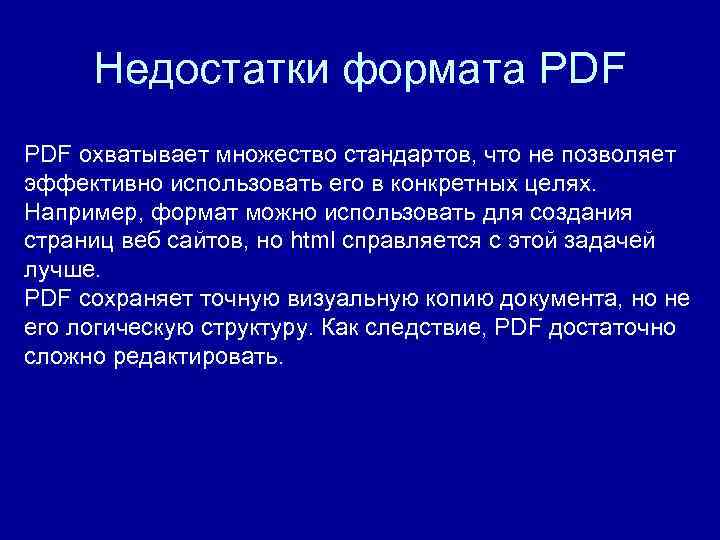 Недостатки формата PDF

PDF охватывает множество стандартов, что не позволяет эффективно использовать его в конкретных целях. Например, формат можно использовать для создания страниц веб сайтов, но html справляется с этой задачей лучше.
PDF сохраняет точную визуальную копию документа, но не его логическую структуру. Как следствие, PDF достаточно сложно редактировать.